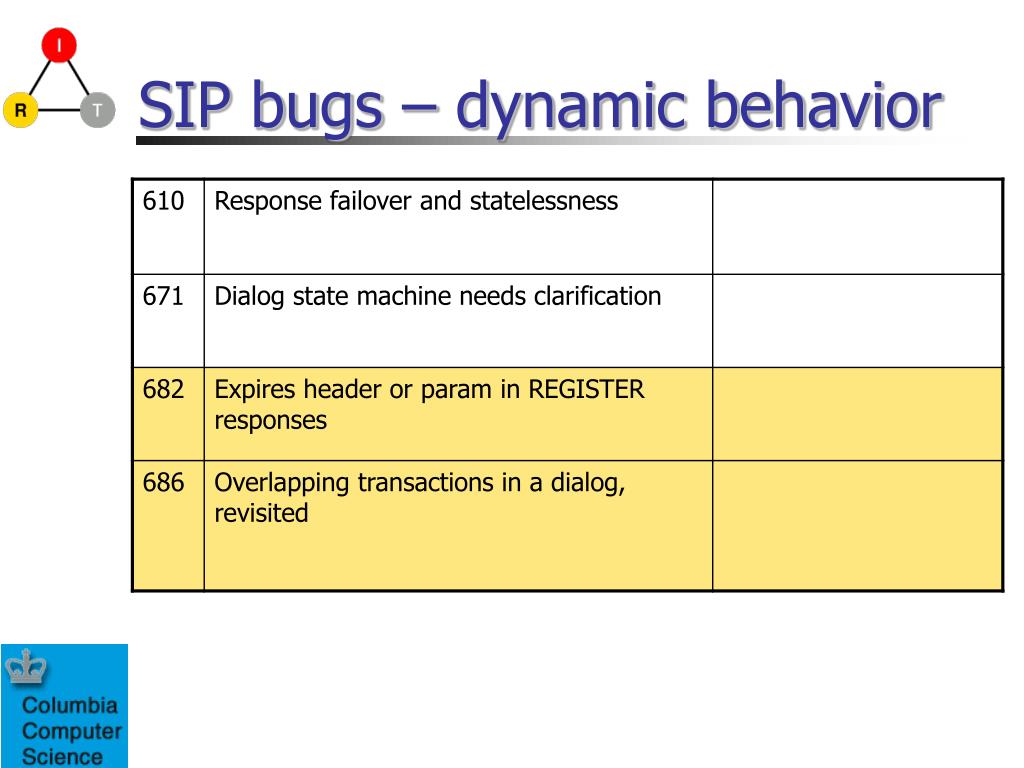 I
R
T

SIP bugs – dynamic behavior

| 610 | Response failover and statelessness | |
|---|---|---|
| 671 | Dialog state machine needs clarification | |
| 682 | Expires header or param in REGISTER responses | |
| 686 | Overlapping transactions in a dialog, revisited | |

Columbia Computer Science